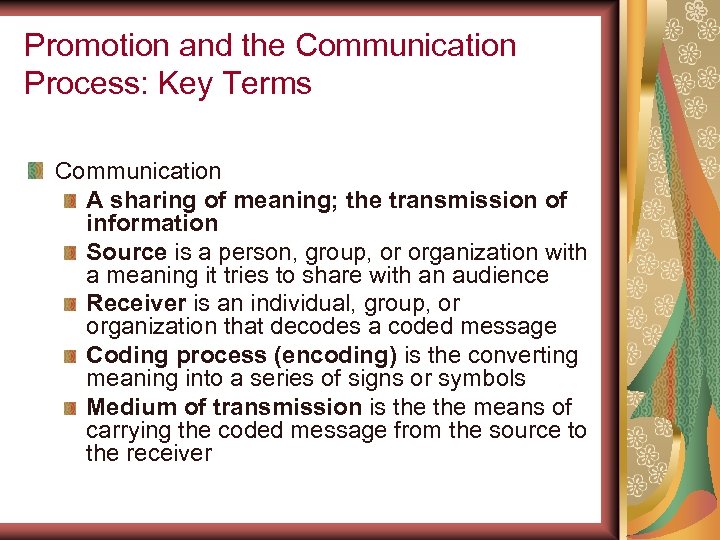 Promotion and the Communication Process: Key Terms

Communication

A sharing of meaning; the transmission of information

Source is a person, group, or organization with a meaning it tries to share with an audience

Receiver is an individual, group, or organization that decodes a coded message

Coding process (encoding) is the converting meaning into a series of signs or symbols

Medium of transmission is the the means of carrying the coded message from the source to the receiver